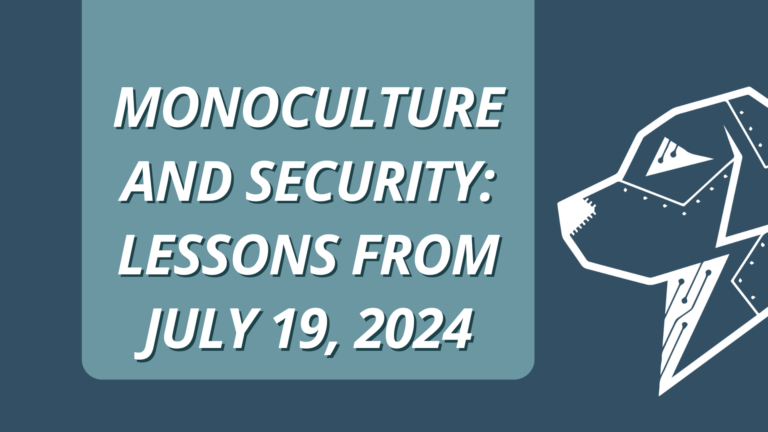 MONOCULTURE AND SECURITY: LESSONS FROM JULY 19, 2024